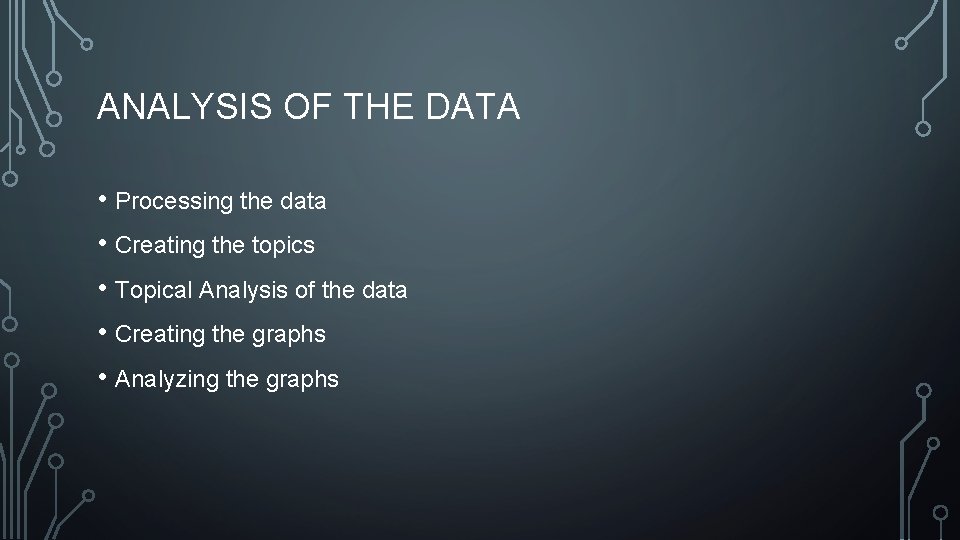 ANALYSIS OF THE DATA

• Processing the data
• Creating the topics
• Topical Analysis of the data
• Creating the graphs
• Analyzing the graphs